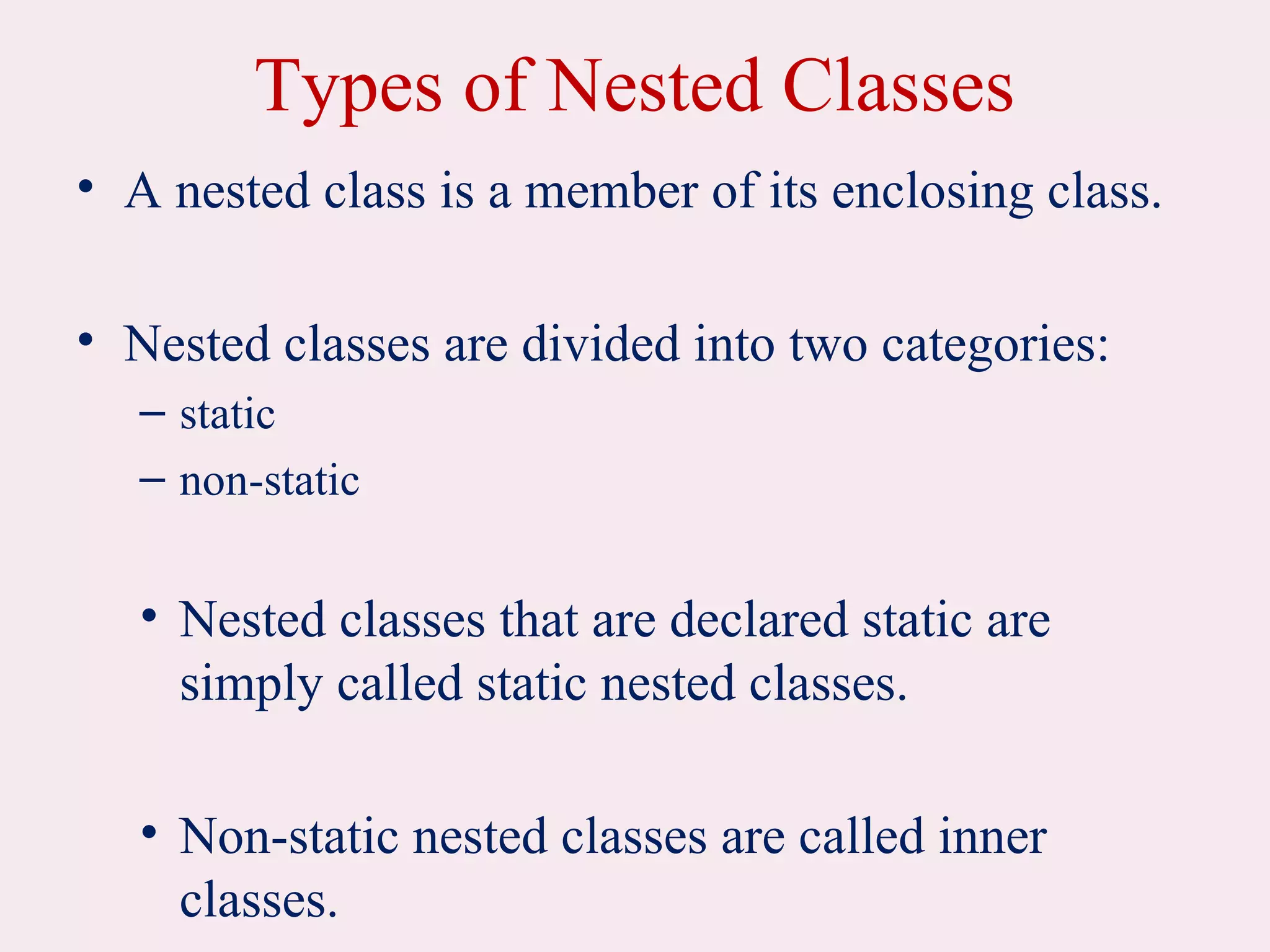 Types of Nested Classes

• A nested class is a member of its enclosing class.

• Nested classes are divided into two categories:
– static
– non-static

• Nested classes that are declared static are simply called static nested classes.

• Non-static nested classes are called inner classes.